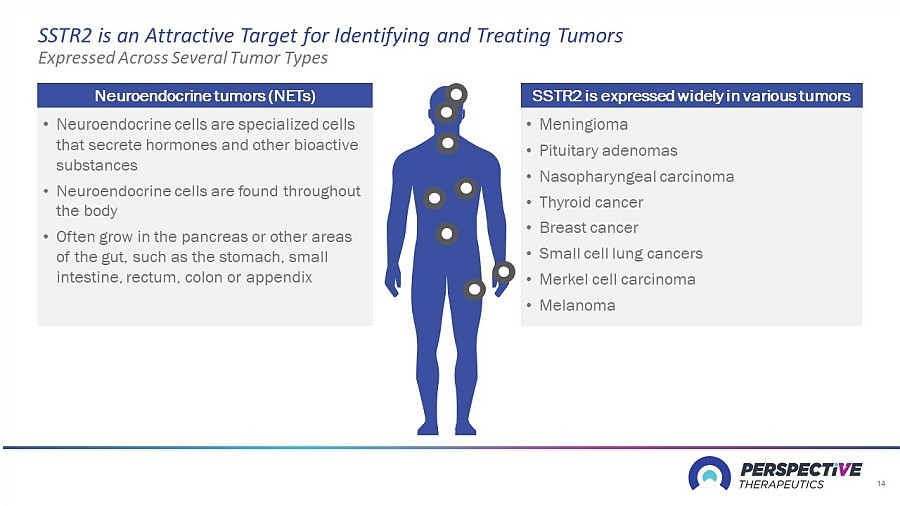 SSTR2 is an Attractive Target for Identifying and Treating Tumors
Expressed Across Several Tumor Types

Neuroendocrine tumors (NETs)

• Neuroendocrine cells are specialized cells that secrete hormones and other bioactive substances
• Neuroendocrine cells are found throughout the body
• Often grow in the pancreas or other areas of the gut, such as the stomach, small intestine, rectum, colon or appendix

SSTR2 is expressed widely in various tumors

• Meningioma
• Pituitary adenomas
• Nasopharyngeal carcinoma
• Thyroid cancer
• Breast cancer
• Small cell lung cancers
• Merkel cell carcinoma
• Melanoma

PERSPECTIVE THERAPEUTICS

14